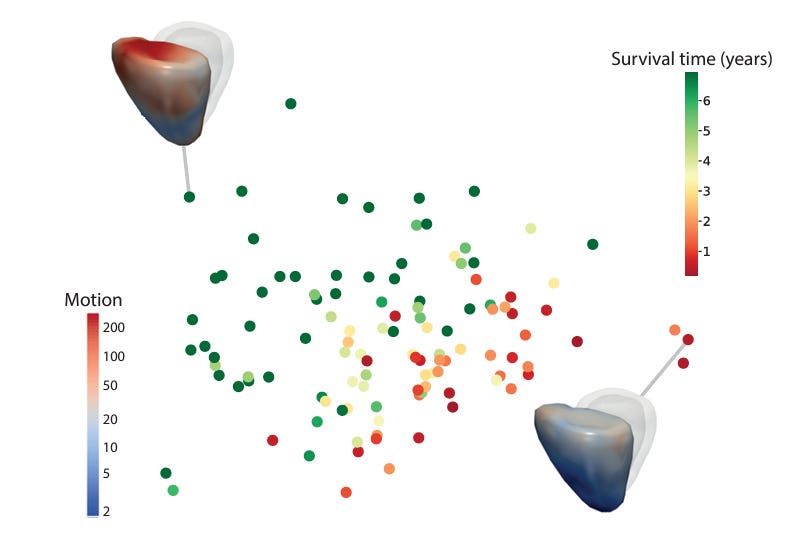 Survival time (years)
6
5
4
3
2
1

Motion
200
100
50
20
10
5
2